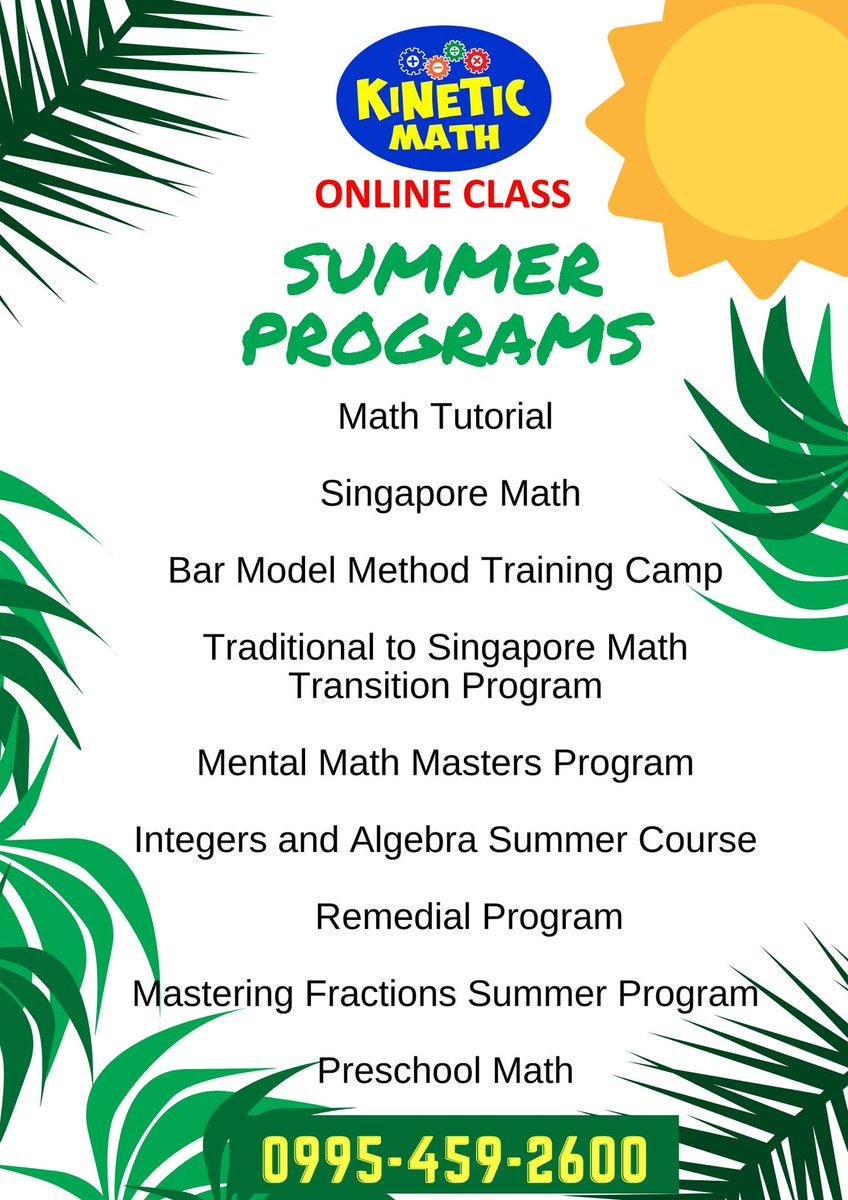 KINETIC MATH

ONLINE CLASS

SUMMER PROGRAMS

Math Tutorial

Singapore Math

Bar Model Method Training Camp

Traditional to Singapore Math Transition Program

Mental Math Masters Program

Integers and Algebra Summer Course

Remedial Program

Mastering Fractions Summer Program

Preschool Math

0995-459-2600